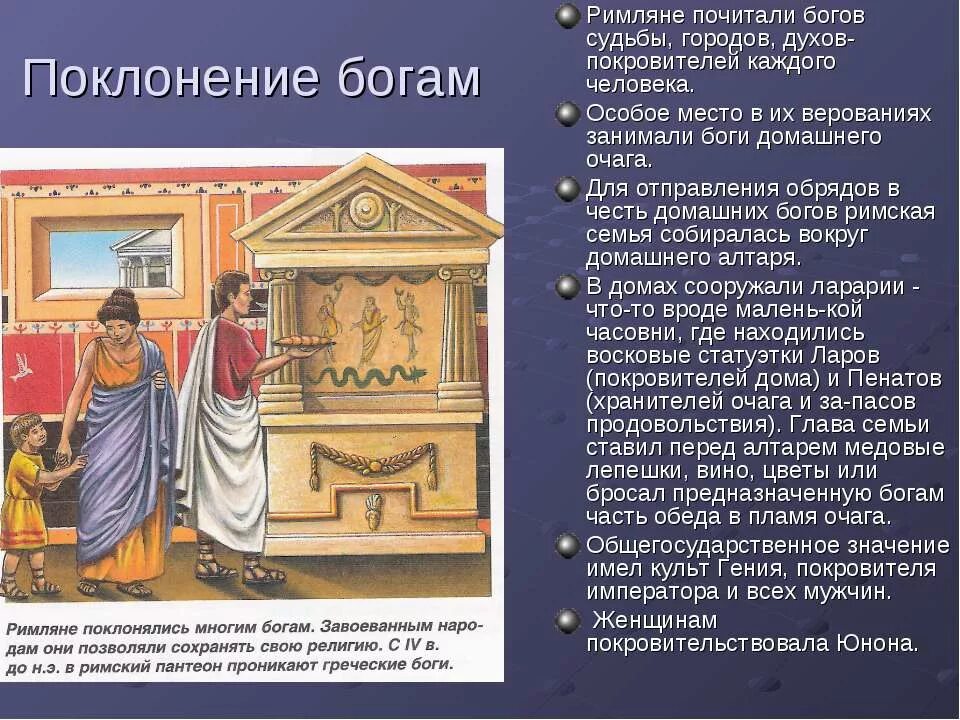 Поклонение богам

Римляне поклонялись многим богам. Завоеванным народам они позволяли сохранять свою религию. С IV в. до н.э. в римский пантеон проникают греческие боги.

Римляне почитали богов судьбы, городов, духов-покровителей каждого человека.

Особое место в их верованиях занимали боги домашнего очага.

Для отправления обрядов в честь домашних богов римская семья собиралась вокруг домашнего алтаря.

В домах сооружали ларарии - что-то вроде малень-кой часовни, где находились восковые статуэтки Ларов (покровителей дома) и Пенатов (хранителей очага и за-пасов продовольствия). Глава семьи ставил перед алтарем медовые лепешки, вино, цветы или бросал предназначенную богам часть обеда в пламя очага.

Общегосударственное значение имел культ Гения, покровителя императора и всех мужчин.

Женщинам покровительствовала Юнона.